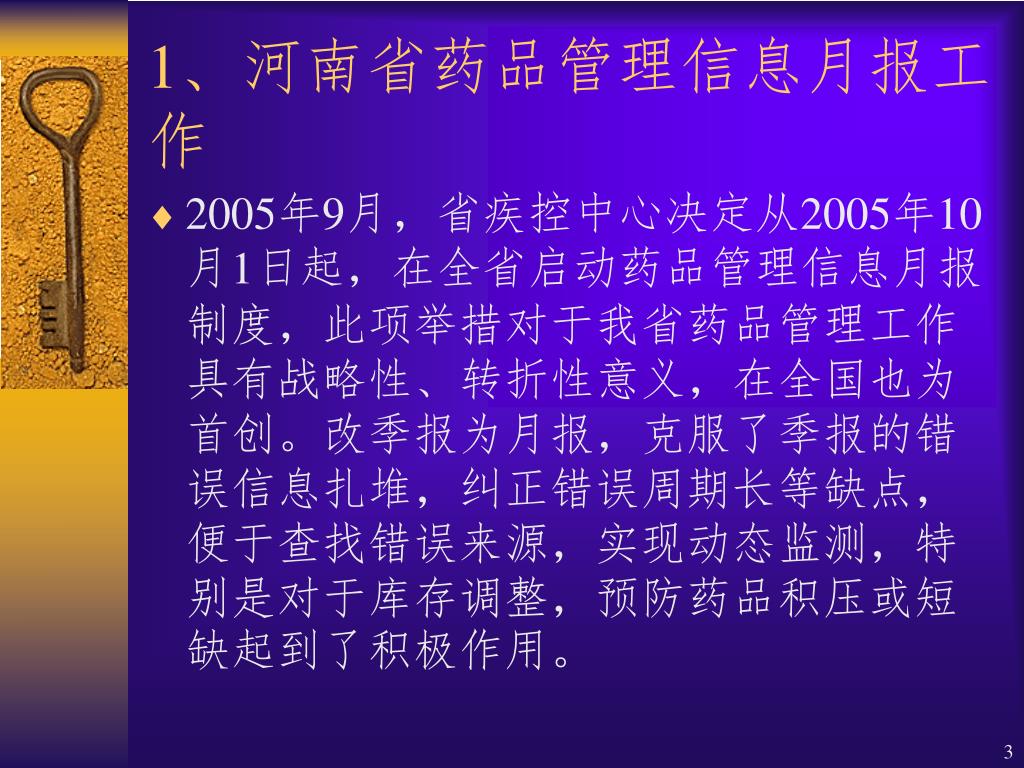 1、河南省药品管理信息月报工作

♦ 2005年9月，省疾控中心决定从2005年10月1日起，在全省启动药品管理信息月报制度，此项举措对于我省药品管理工作具有战略性、转折性意义，在全国也为首创。改季报为月报，克服了季报的错误信息扎堆，纠正错误周期长等缺点，便于查找错误来源，实现动态监测，特别是对于库存调整，预防药品积压或短缺起到了积极作用。

3